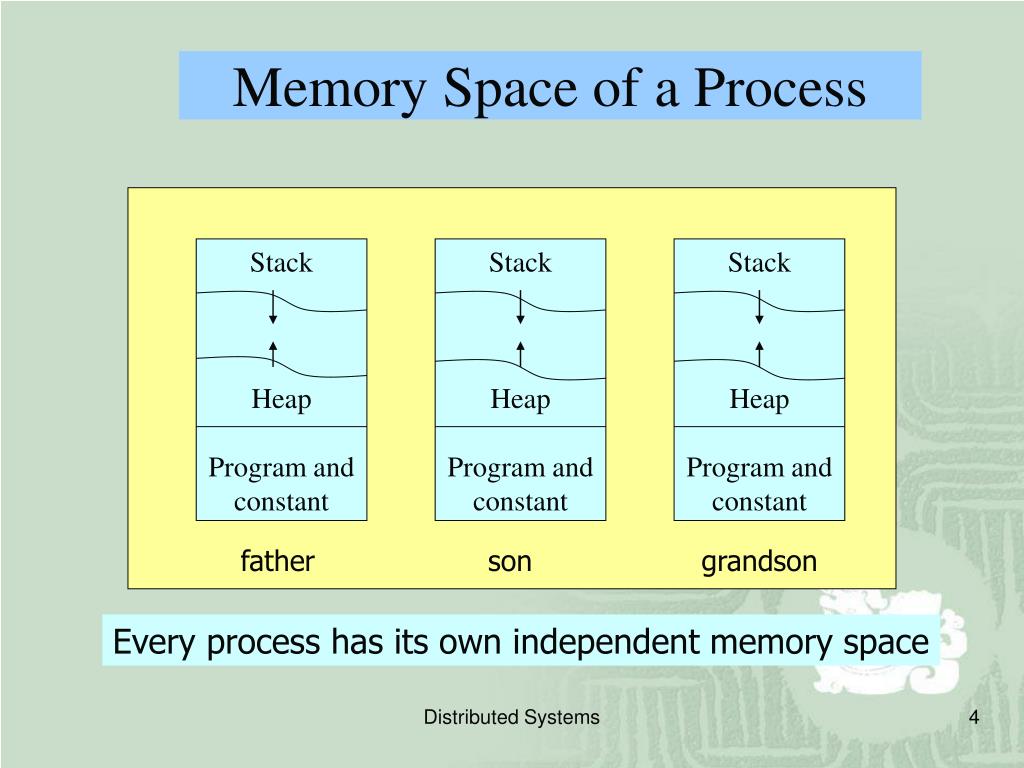 Memory Space of a Process

Stack

Heap

Program and constant

father

Stack

Heap

Program and constant

son

Stack

Heap

Program and constant

grandson

Every process has its own independent memory space

Distributed Systems

4